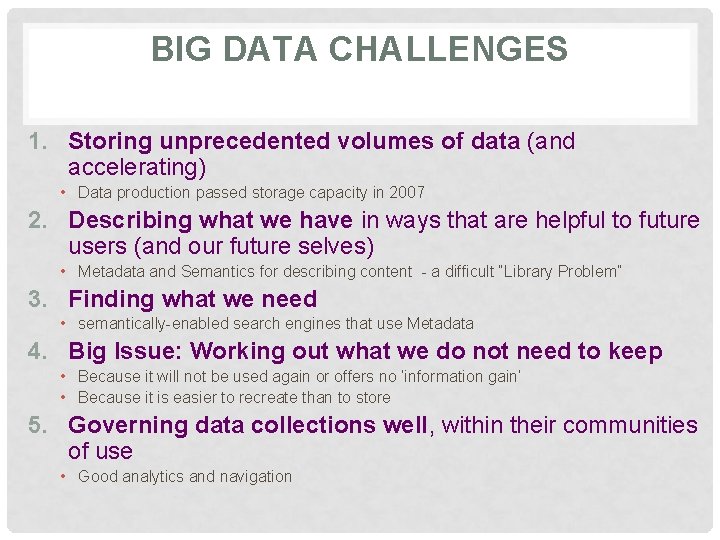 BIG DATA CHALLENGES

1. Storing unprecedented volumes of data (and accelerating)
• Data production passed storage capacity in 2007

2. Describing what we have in ways that are helpful to future users (and our future selves)
• Metadata and Semantics for describing content - a difficult "Library Problem"

3. Finding what we need
• semantically-enabled search engines that use Metadata

4. Big Issue: Working out what we do not need to keep
• Because it will not be used again or offers no 'information gain'
• Because it is easier to recreate than to store

5. Governing data collections well, within their communities of use
• Good analytics and navigation